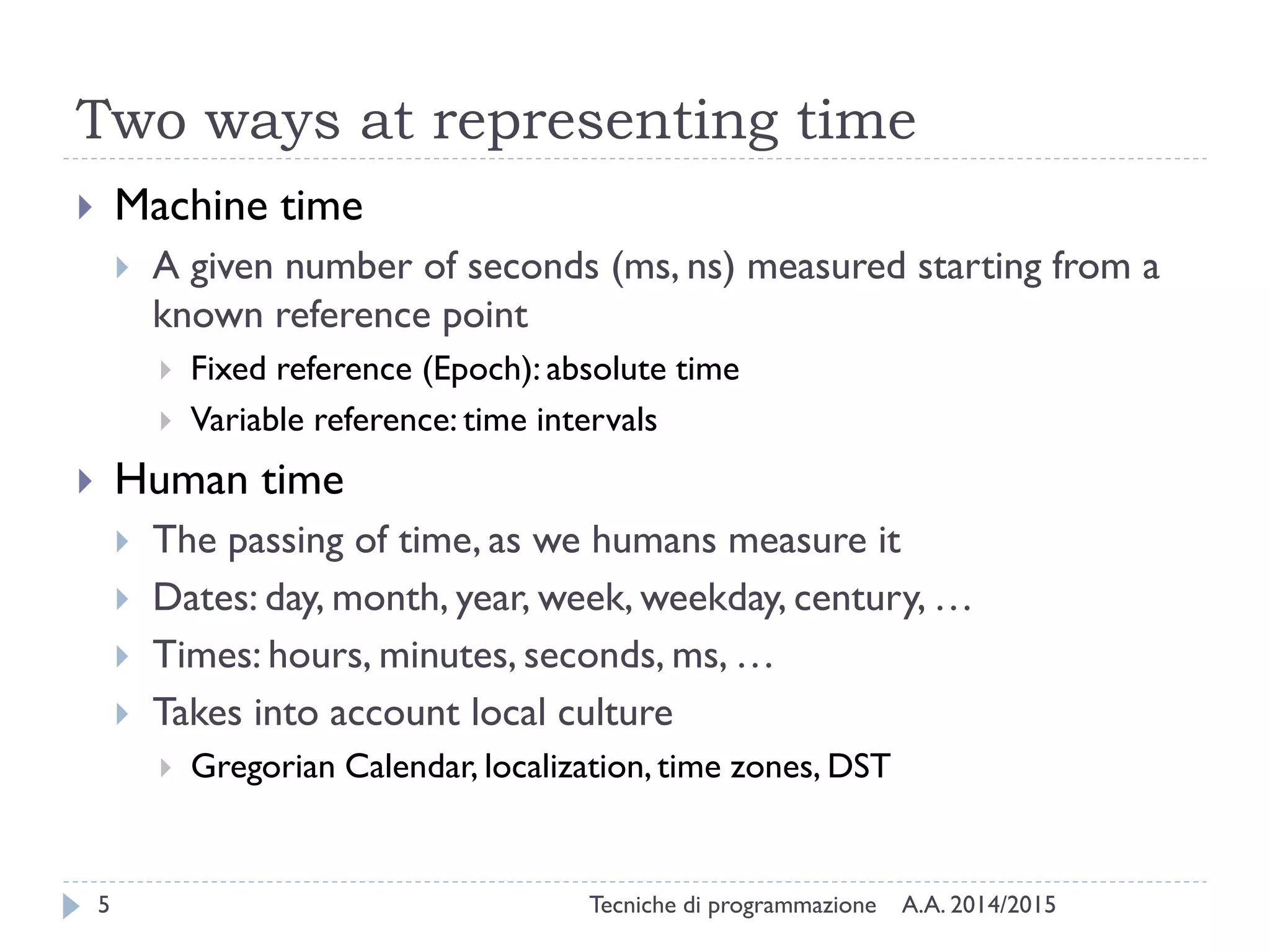 Two ways at representing time

Machine time

A given number of seconds (ms, ns) measured starting from a known reference point

Fixed reference (Epoch): absolute time

Variable reference: time intervals

Human time

The passing of time, as we humans measure it

Dates: day, month, year, week, weekday, century, …

Times: hours, minutes, seconds, ms, …

Takes into account local culture

Gregorian Calendar, localization, time zones, DST

5

Tecniche di programmazione A.A. 2014/2015